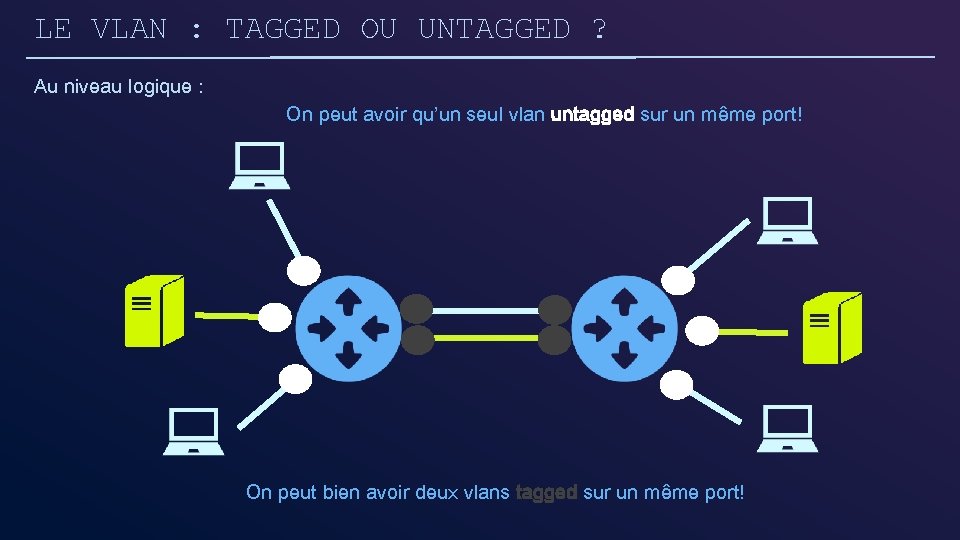 LE VLAN : TAGGED OU UNTAGGED ?

Au niveau logique :

On peut avoir qu'un seul vlan untagged sur un même port!

On peut bien avoir deux vlans tagged sur un même port!